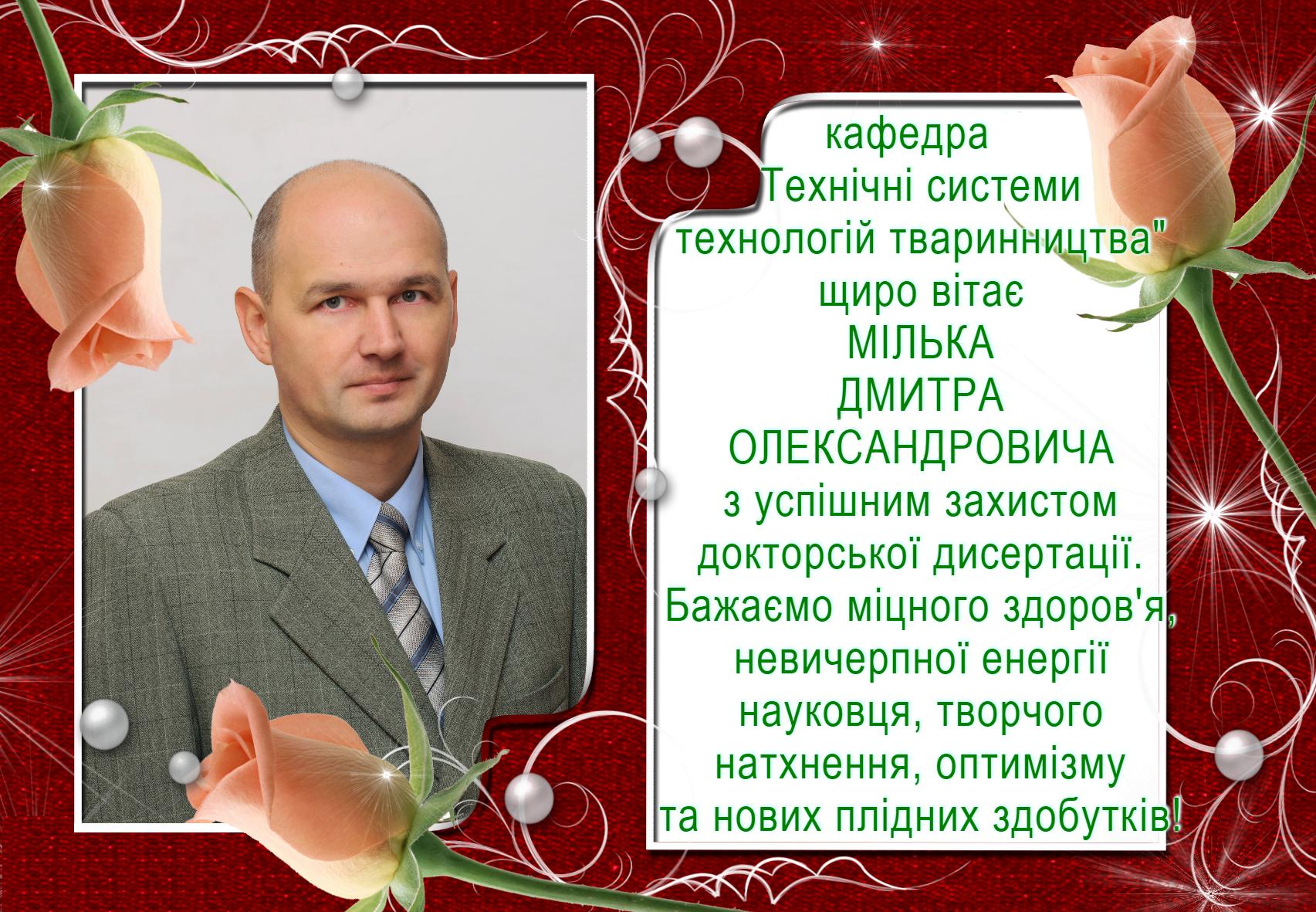 кафедра
Технічні системи
технологій тваринництва"
щиро вітає
МІЛЬКА
ДМИТРА
ОЛЕКСАНДРОВИЧА
з успішним захистом
докторської дисертації.
Бажаємо міцного здоров'я,
невичерпної енергії
науковця, творчого
натхнення, оптимізму
та нових плідних здобутків!